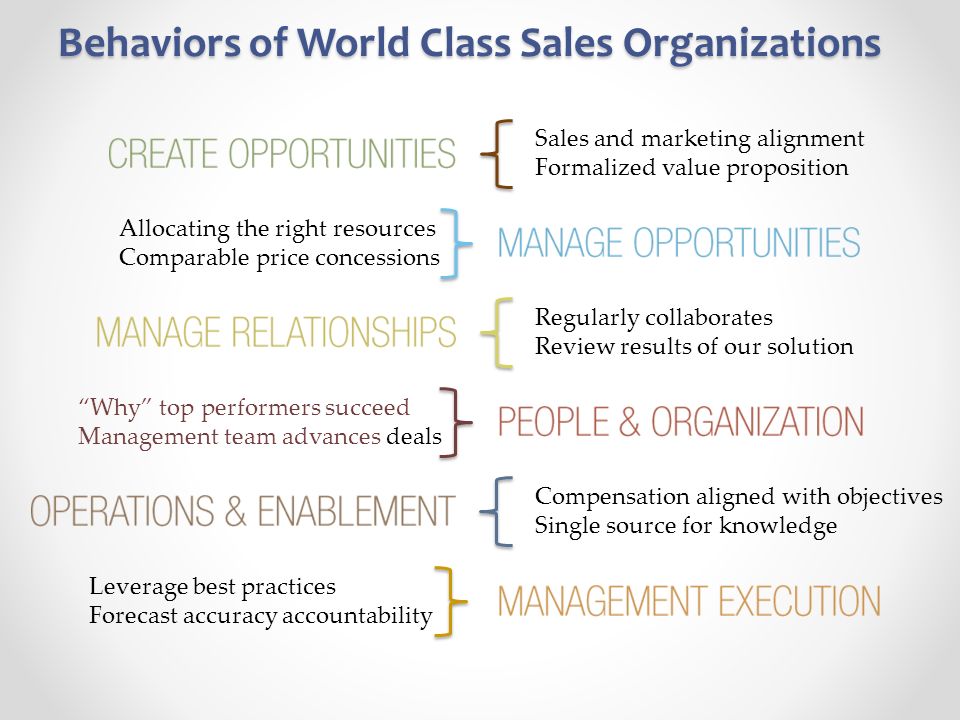 Behaviors of World Class Sales Organizations

CREATE OPPORTUNITIES

Sales and marketing alignment
Formalized value proposition

Allocating the right resources
Comparable price concessions

MANAGE OPPORTUNITIES

MANAGE RELATIONSHIPS

Regularly collaborates
Review results of our solution

"Why" top performers succeed
Management team advances deals

PEOPLE & ORGANIZATION

OPERATIONS & ENABLEMENT

Compensation aligned with objectives
Single source for knowledge

Leverage best practices
Forecast accuracy accountability

MANAGEMENT EXECUTION